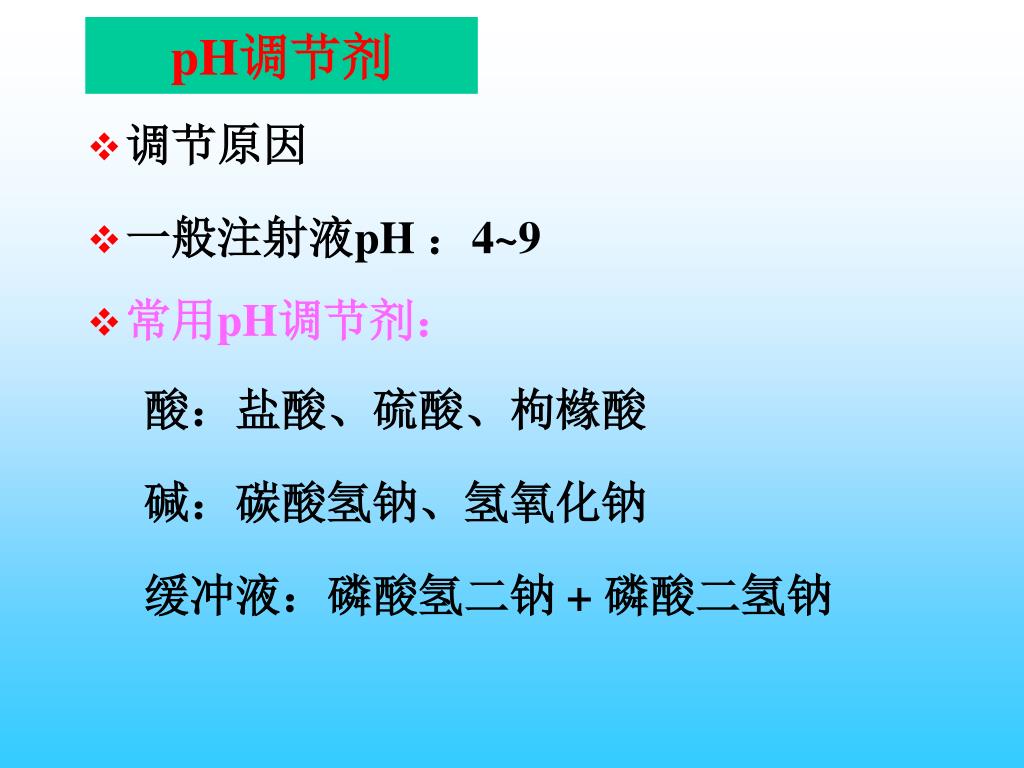 pH调节剂

❖ 调节原因

❖ 一般注射液pH ：4~9

❖ 常用pH调节剂：

酸：盐酸、硫酸、枸橼酸

碱：碳酸氢钠、氢氧化钠

缓冲液：磷酸氢二钠 + 磷酸二氢钠